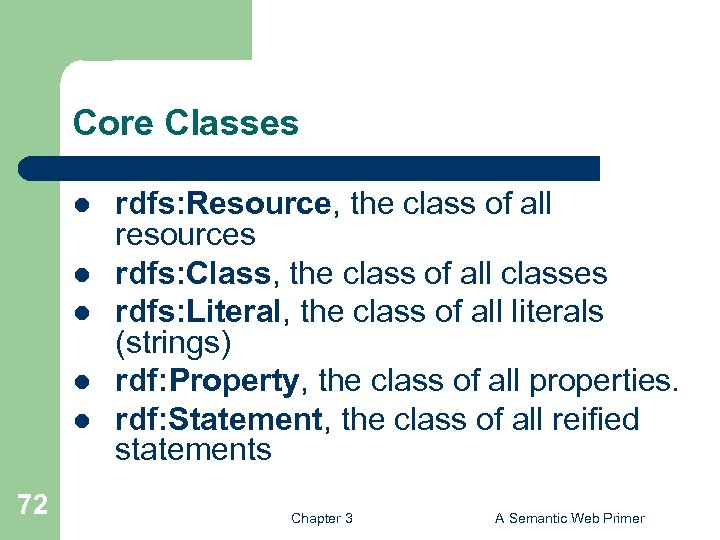 Core Classes

- rdfs:Resource, the class of all resources
- rdfs:Class, the class of all classes
- rdfs:Literal, the class of all literals (strings)
- rdf:Property, the class of all properties.
- rdf:Statement, the class of all reified statements

72

Chapter 3

A Semantic Web Primer